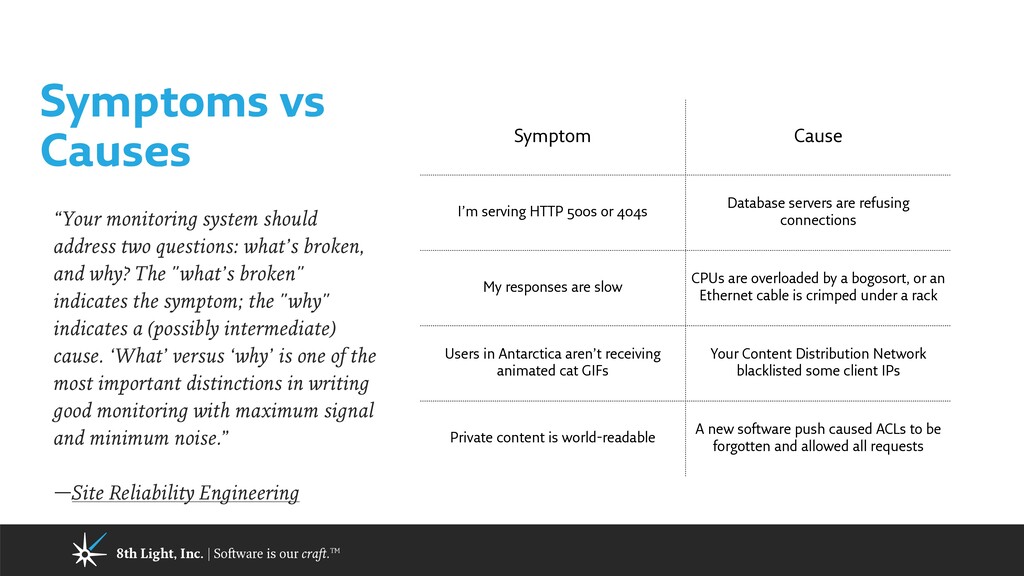 Symptoms vs Causes

“Your monitoring system should address two questions: what’s broken, and why? The "what’s broken" indicates the symptom; the "why" indicates a (possibly intermediate) cause. ‘What’ versus ‘why’ is one of the most important distinctions in writing good monitoring with maximum signal and minimum noise.”

—Site Reliability Engineering

| Symptom | Cause |
|---|---|
| I’m serving HTTP 500s or 404s | Database servers are refusing connections |
| My responses are slow | CPUs are overloaded by a bogosort, or an Ethernet cable is crimped under a rack |
| Users in Antarctica aren’t receiving animated cat GIFs | Your Content Distribution Network blacklisted some client IPs |
| Private content is world-readable | A new software push caused ACLs to be forgotten and allowed all requests |

8th Light, Inc. | Software is our craft.™